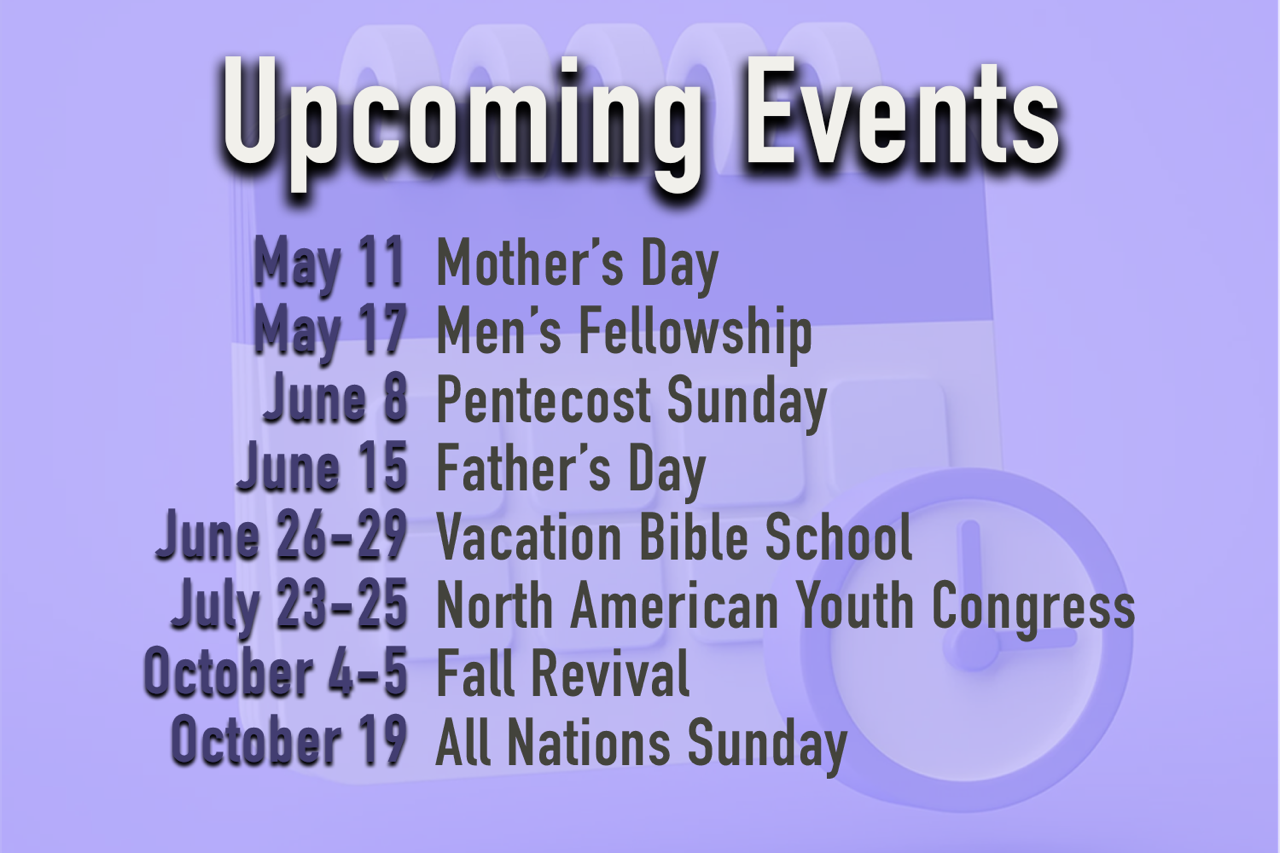 Upcoming Events

May 11 Mother's Day
May 17 Men's Fellowship
June 8 Pentecost Sunday
June 15 Father's Day
June 26-29 Vacation Bible School
July 23-25 North American Youth Congress
October 4-5 Fall Revival
October 19 All Nations Sunday